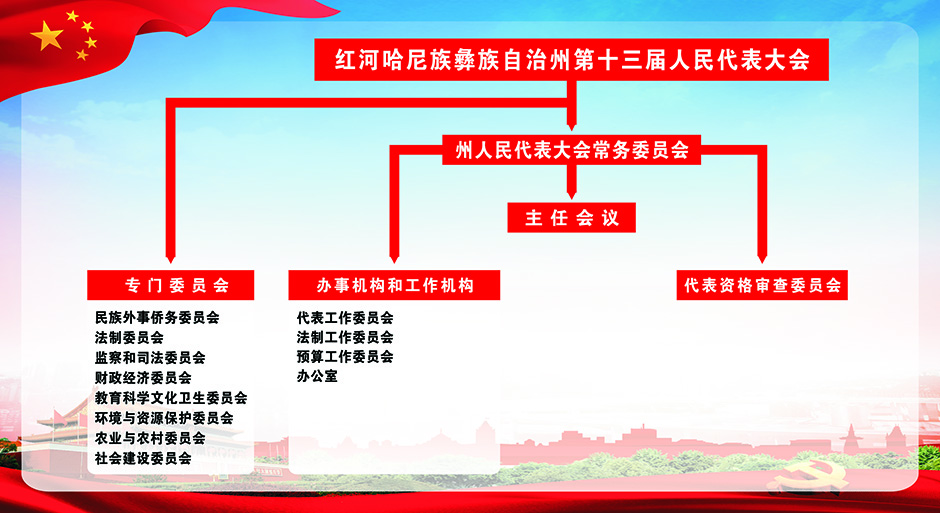 红河哈尼族彝族自治州第十三届人民代表大会

州人民代表大会常务委员会

主任会议

专门委员会

民族外事侨务委员会
法制委员会
监察和司法委员会
财政经济委员会
教育科学文化卫生委员会
环境与资源保护委员会
农业与农村委员会
社会建设委员会

办事机构和工作机构

代表工作委员会
法制工作委员会
预算工作委员会
办公室

代表资格审查委员会